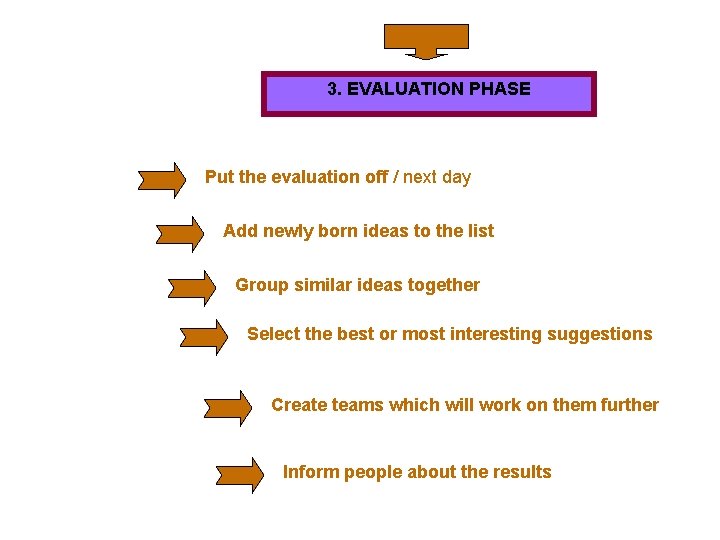 3. EVALUATION PHASE

Put the evaluation off / next day

Add newly born ideas to the list

Group similar ideas together

Select the best or most interesting suggestions

Create teams which will work on them further

Inform people about the results